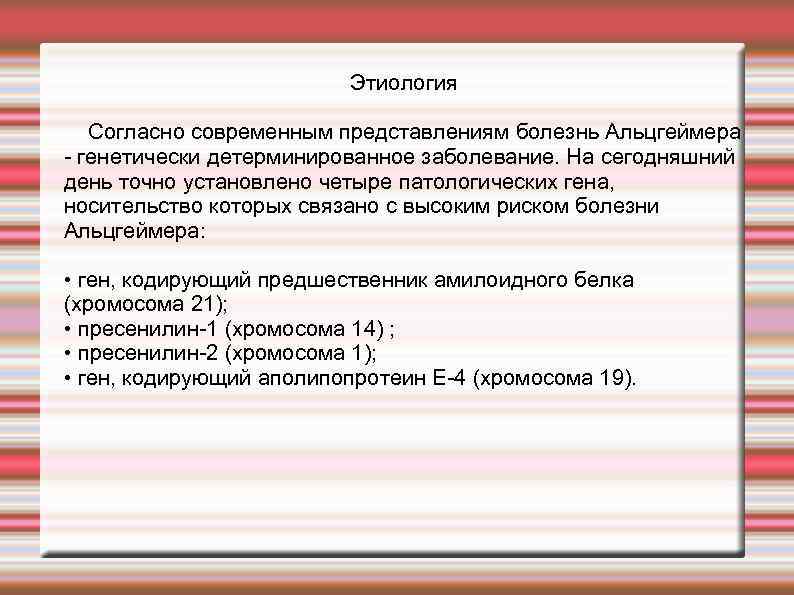 Этиология

Согласно современным представлениям болезнь Альцгеймера - генетически детерминированное заболевание. На сегодняшний день точно установлено четыре патологических гена, носительство которых связано с высоким риском болезни Альцгеймера:

• ген, кодирующий предшественник амилоидного белка (хромосома 21);
• пресенилин-1 (хромосома 14) ;
• пресенилин-2 (хромосома 1);
• ген, кодирующий аполипопротеин Е-4 (хромосома 19).